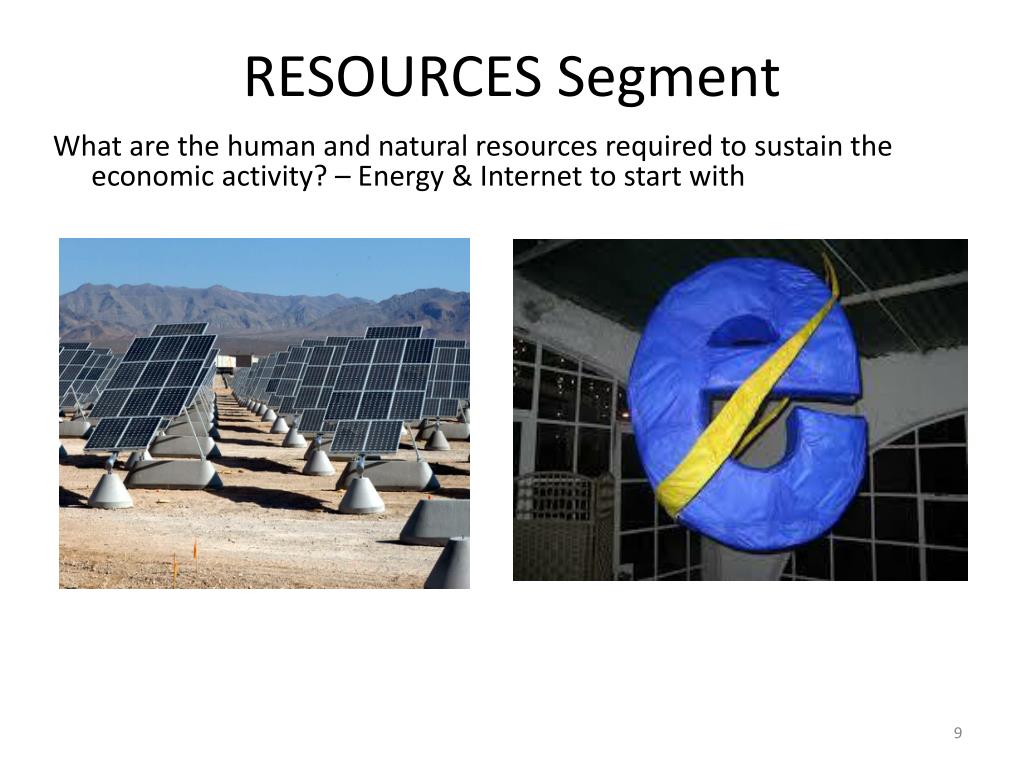 RESOURCES Segment

What are the human and natural resources required to sustain the economic activity? – Energy & Internet to start with

9